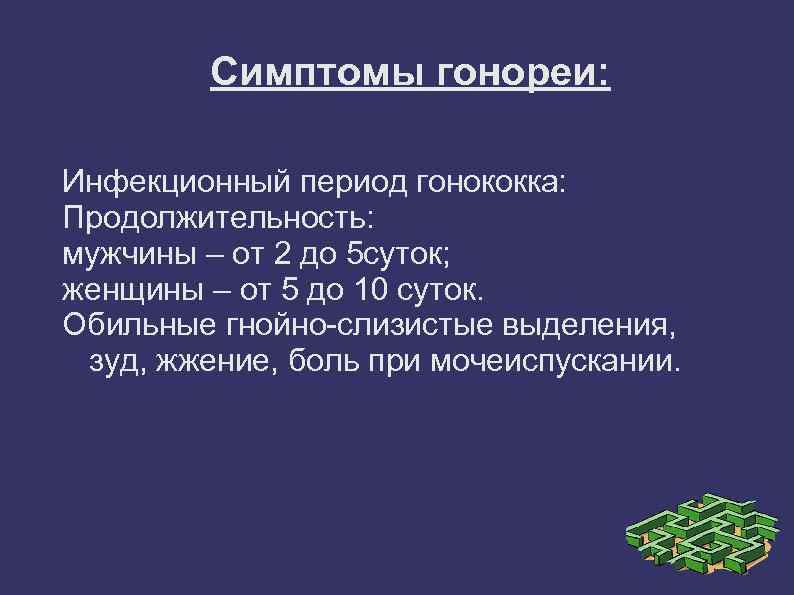 Симптомы гонореи:

Инфекционный период гонококка:
Продолжительность:
мужчины – от 2 до 5суток;
женщины – от 5 до 10 суток.
Обильные гнойно-слизистые выделения, зуд, жжение, боль при мочеиспускании.